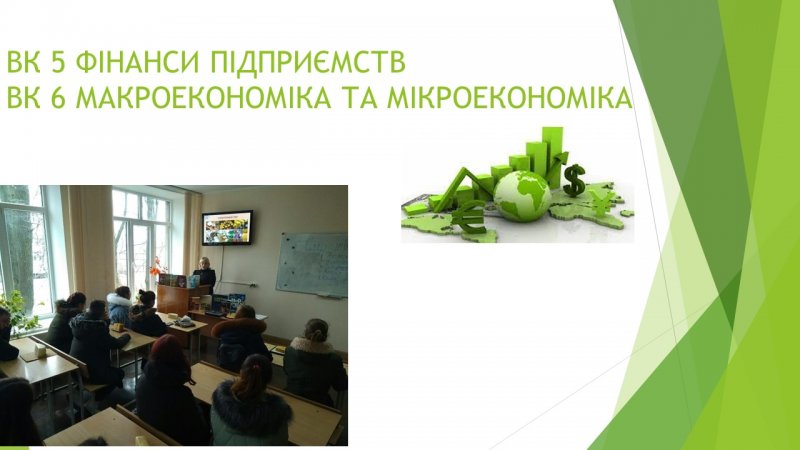 ВК 5 ФІНАНСИ ПІДПРИЄМСТВ
ВК 6 МАКРОЕКОНОМІКА ТА МІКРОЕКОНОМІКА